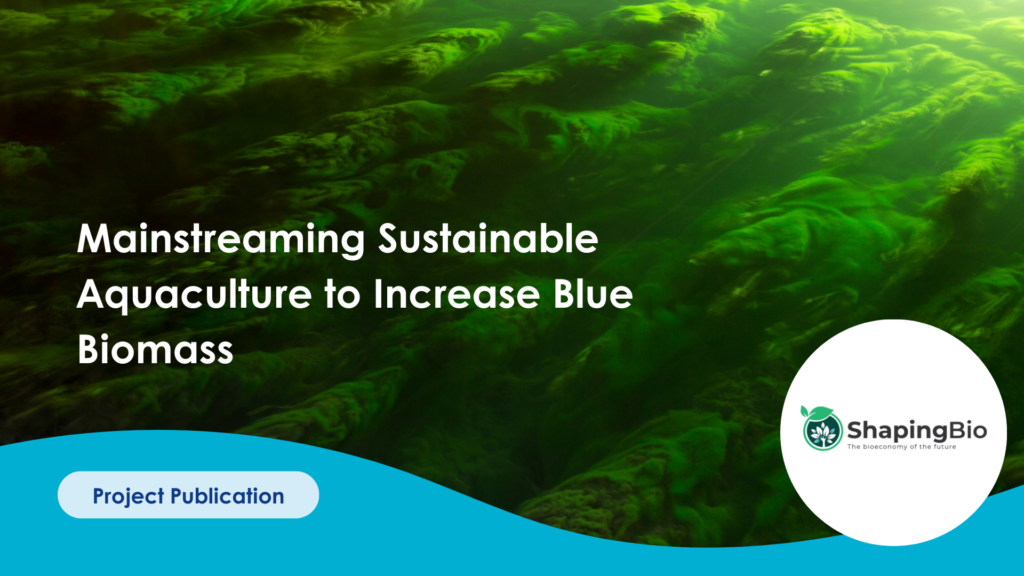 Mainstreaming Sustainable Aquaculture to Increase Blue Biomass

Project Publication

ShapingBio
The bioeconomy of the future